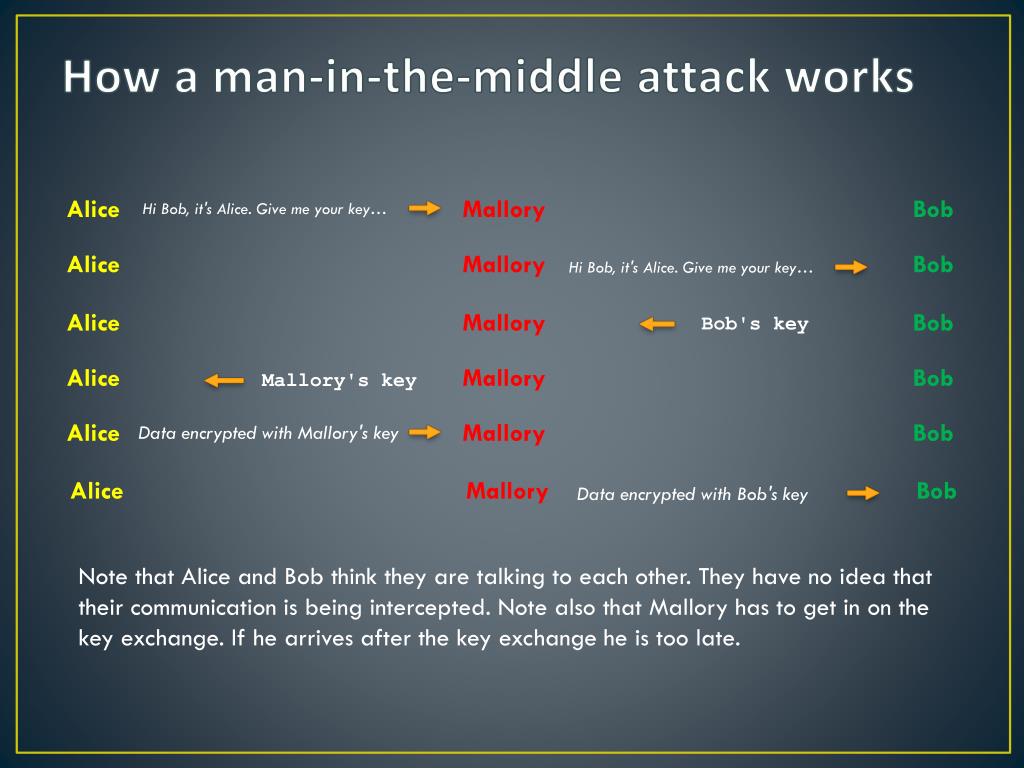 How a man-in-the-middle attack works

Alice Hi Bob, it's Alice. Give me your key… Mallory Bob

Alice Mallory Hi Bob, it's Alice. Give me your key… Bob

Alice Mallory Bob's key Bob

Alice Mallory's key Mallory Bob

Alice Data encrypted with Mallory's key Mallory Bob

Alice Mallory Data encrypted with Bob's key Bob

Note that Alice and Bob think they are talking to each other. They have no idea that their communication is being intercepted. Note also that Mallory has to get in on the key exchange. If he arrives after the key exchange he is too late.